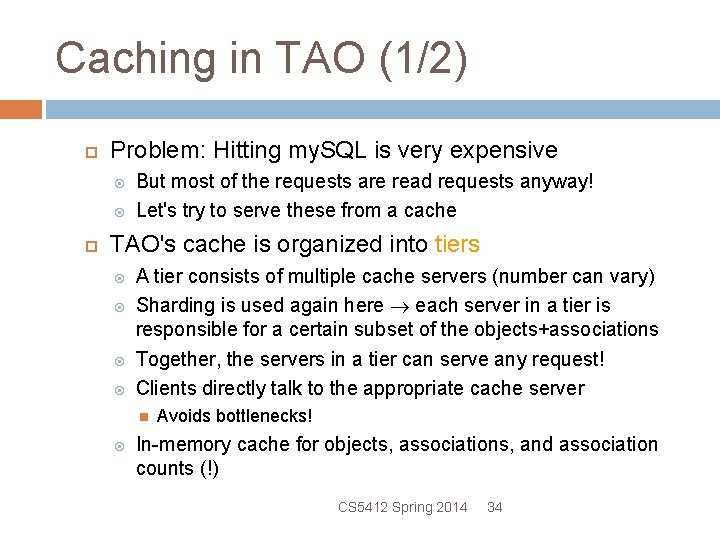 Caching in TAO (1/2)

Problem: Hitting mySQL is very expensive

But most of the requests are read requests anyway!

Let's try to serve these from a cache

TAO's cache is organized into tiers

A tier consists of multiple cache servers (number can vary)

Sharding is used again here $\rightarrow$ each server in a tier is responsible for a certain subset of the objects+associations

Together, the servers in a tier can serve any request!

Clients directly talk to the appropriate cache server

Avoids bottlenecks!

In-memory cache for objects, associations, and association counts (!)

CS5412 Spring 2014 34